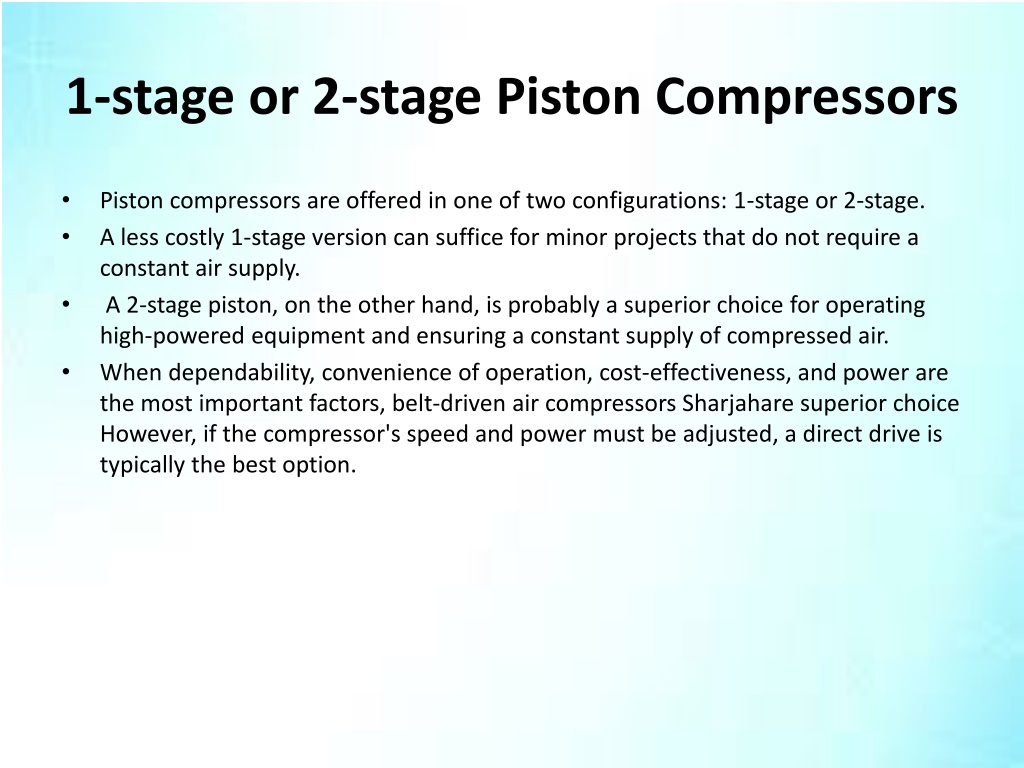 1-stage or 2-stage Piston Compressors

• Piston compressors are offered in one of two configurations: 1-stage or 2-stage.
• A less costly 1-stage version can suffice for minor projects that do not require a constant air supply.
• A 2-stage piston, on the other hand, is probably a superior choice for operating high-powered equipment and ensuring a constant supply of compressed air.
• When dependability, convenience of operation, cost-effectiveness, and power are the most important factors, belt-driven air compressors Sharjahare superior choice However, if the compressor's speed and power must be adjusted, a direct drive is typically the best option.